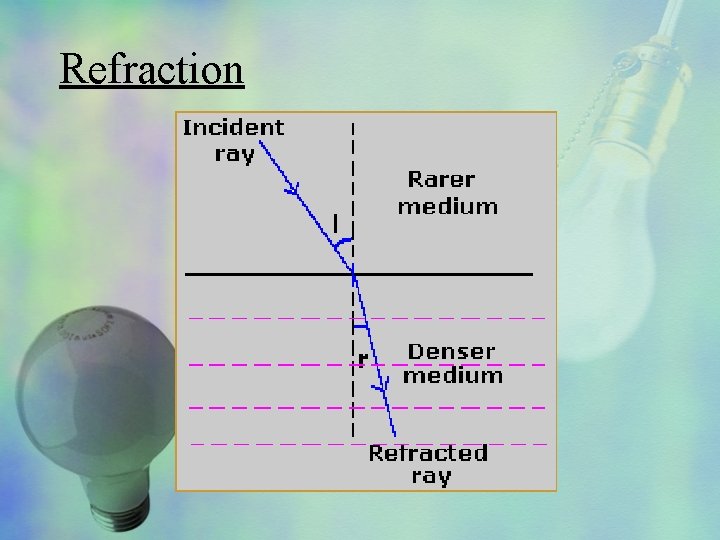 Refraction

Incident ray

Rarer medium

I

r

Denser medium

Refracted ray